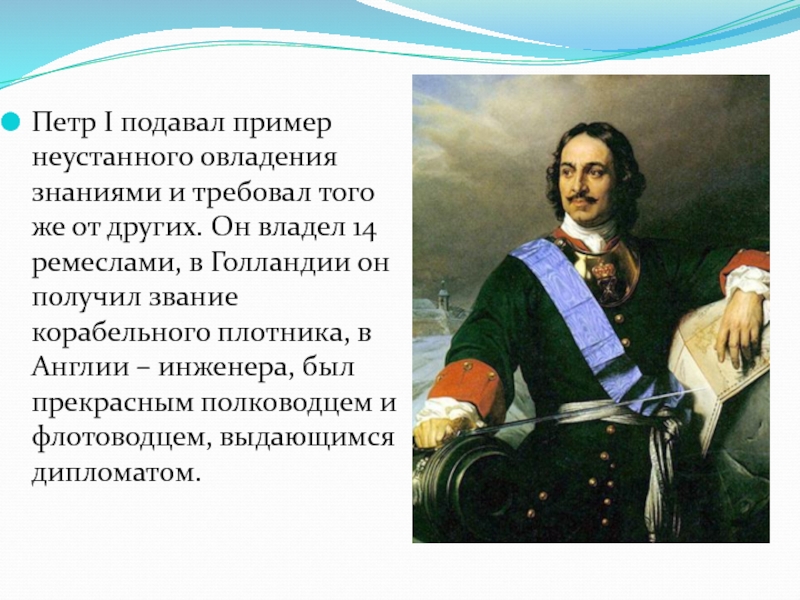 Петр I подавал пример неустанного овладения знаниями и требовал того же от других. Он владел 14 ремеслами, в Голландии он получил звание корабельного плотника, в Англии – инженера, был прекрасным полководцем и флотоводцем, выдающимся дипломатом.